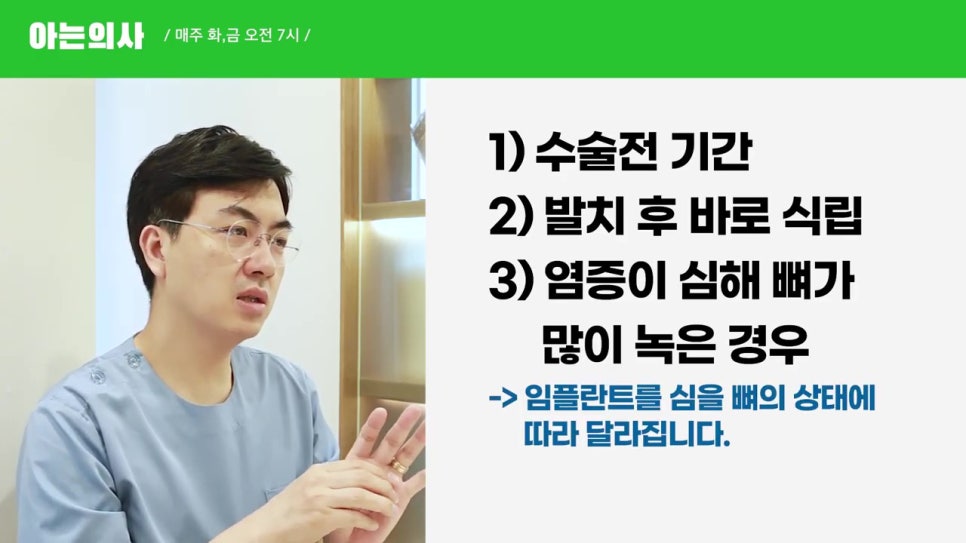 아는의사 / 매주 화,금 오전 7시 /

1) 수술전 기간
2) 발치 후 바로 식립
3) 염증이 심해 뼈가 많이 녹은 경우

-> 임플란트를 심을 뼈의 상태에 따라 달라집니다.